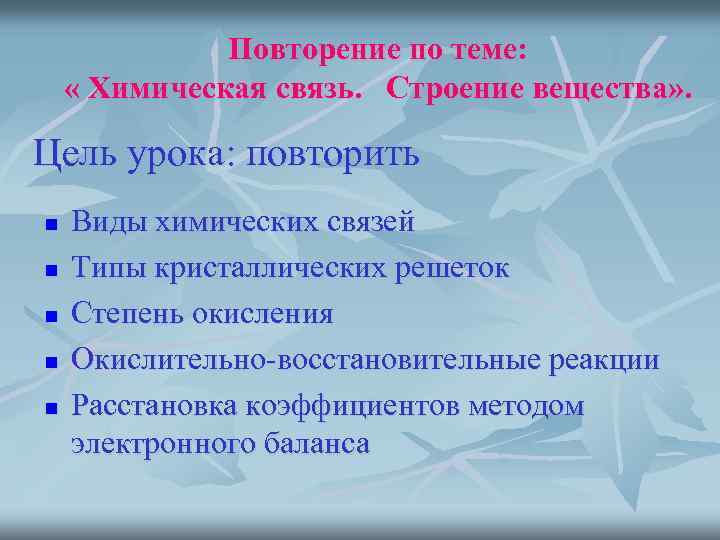 Повторение по теме:
« Химическая связь.  Строение вещества».

Цель урока: повторить

- Виды химических связей
- Типы кристаллических решеток
- Степень окисления
- Окислительно-восстановительные реакции
- Расстановка коэффициентов методом электронного баланса